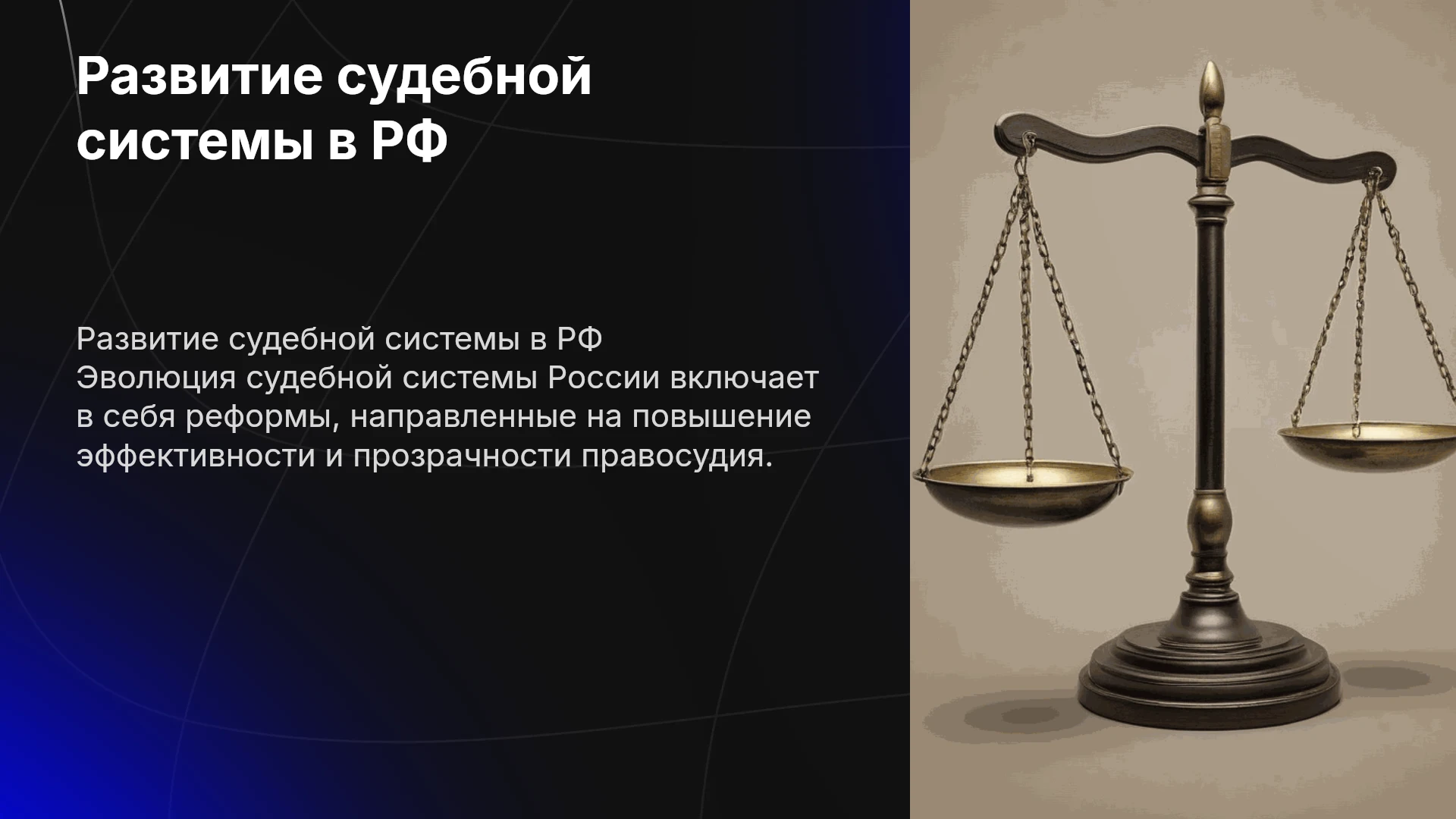 Развитие судебной системы в РФ

Развитие судебной системы в РФ
Эволюция судебной системы России включает в себя реформы, направленные на повышение эффективности и прозрачности правосудия.